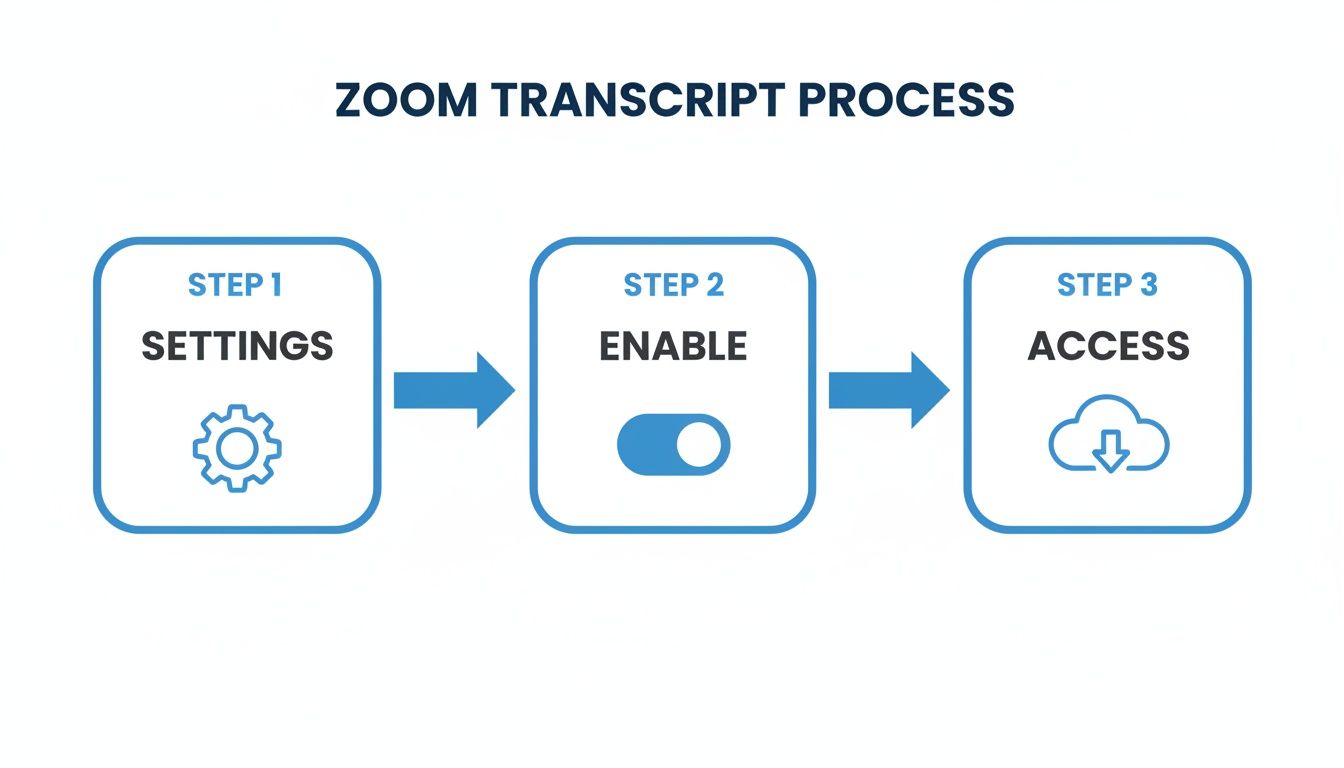 ZOOM TRANSCRIPT PROCESS

STEP 1
SETTINGS

STEP 2
ENABLE

STEP 3
ACCESS